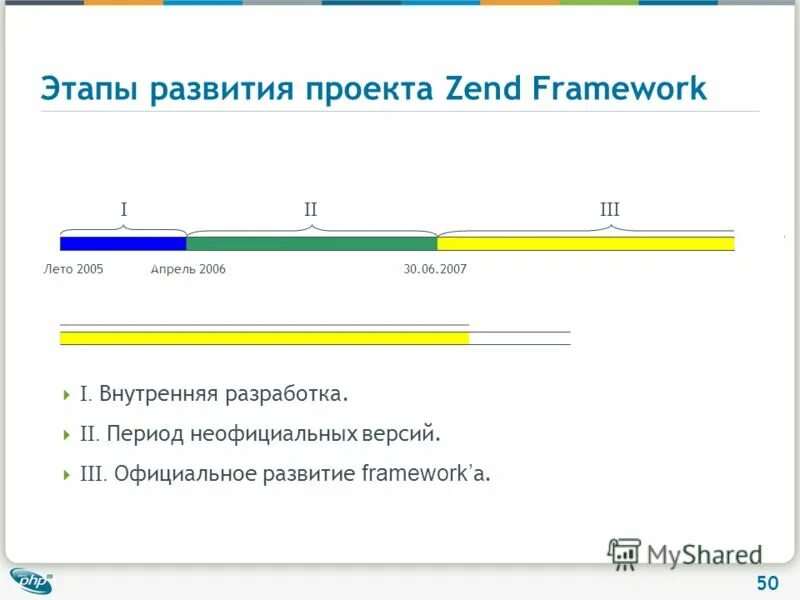 Этапы развития проекта Zend Framework

I

II

III

Лето 2005

Апрель 2006

30.06.2007

I. Внутренняя разработка.

II. Период неофициальных версий.

III. Официальное развитие framework'а.

MyShared

php

50